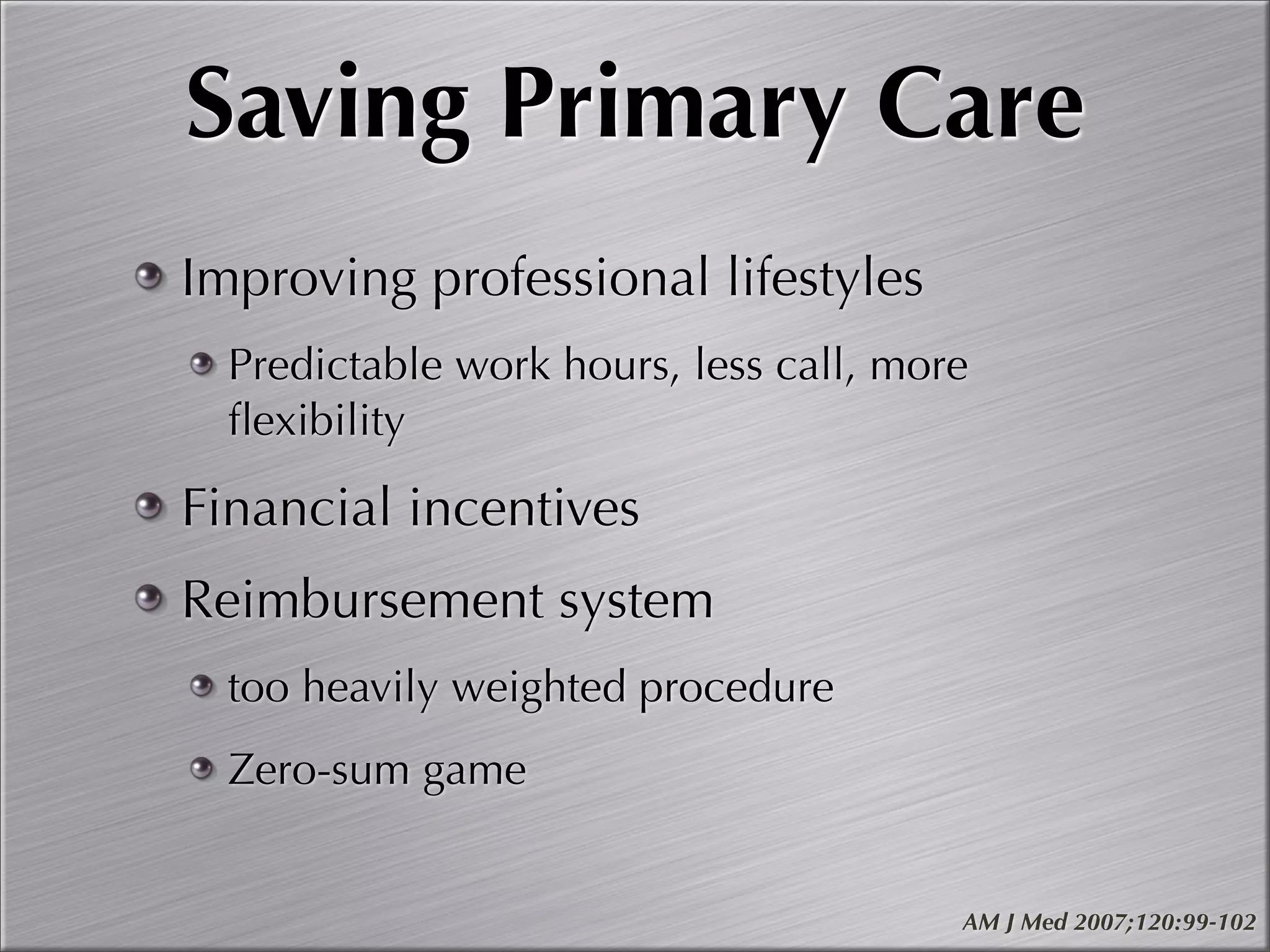 Saving Primary Care

Improving professional lifestyles

Predictable work hours, less call, more flexibility

Financial incentives

Reimbursement system

too heavily weighted procedure

Zero-sum game

AM J Med 2007;120:99-102